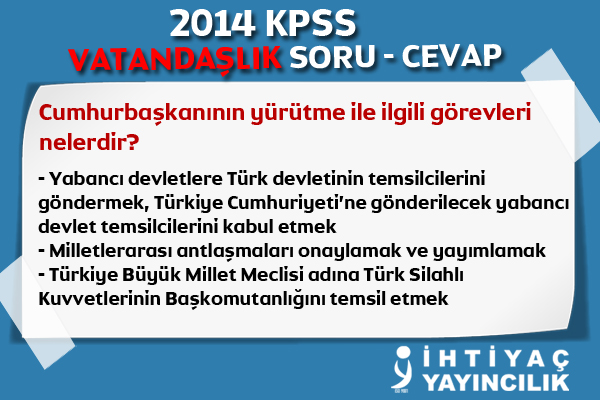 2014 KPSS
VATANDAŞLIK SORU - CEVAP

Cumhurbaşkanının yürütme ile ilgili görevleri nelerdir?

- Yabancı devletlere Türk devletinin temsilcilerini göndermek, Türkiye Cumhuriyeti'ne gönderilecek yabancı devlet temsilcilerini kabul etmek
- Milletlerarası antlaşmaları onaylamak ve yayımlamak
- Türkiye Büyük Millet Meclisi adına Türk Silahlı Kuvvetlerinin Başkomutanlığını temsil etmek

İHTİYAÇ
YAYINCILIK